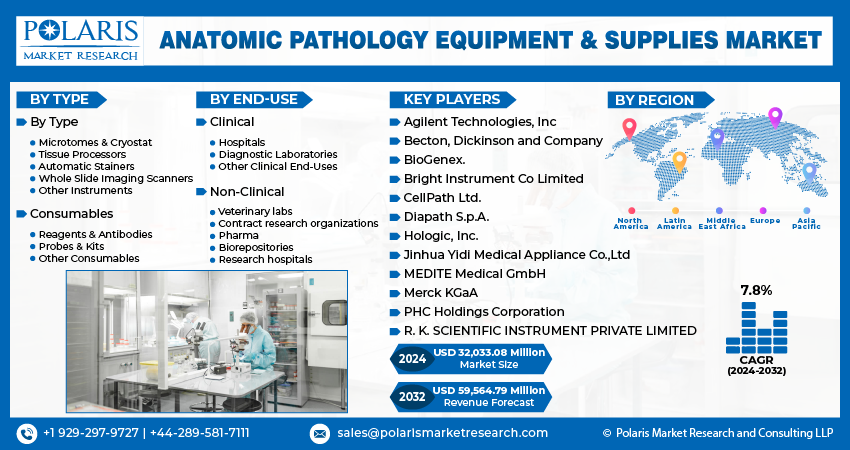 POLARIS
MARKET RESEARCH

ANATOMIC PATHOLOGY EQUIPMENT & SUPPLIES MARKET

BY TYPE

By Type
Microtomes & Cryostat
Tissue Processors
Automatic Stainers
Whole Slide Imaging Scanners
Other Instruments

Consumables
Reagents & Antibodies
Probes & Kits
Other Consumables

BY END-USE

Clinical
Hospitals
Diagnostic Laboratories
Other Clinical End-Uses

Non-Clinical
Veterinary labs
Contract research organizations
Pharma
Biorepositories
Research hospitals

KEY PLAYERS

Agilent Technologies, Inc
Becton, Dickinson and Company
BioGenex.
Bright Instrument Co Limited
CellPath Ltd.
Diapath S.p.A.
Hologic, Inc.
Jinhua Yidi Medical Appliance Co.,Ltd
MEDITE Medical GmbH
Merck KGaA
PHC Holdings Corporation
R. K. SCIENTIFIC INSTRUMENT PRIVATE LIMITED

2024 USD 32,033.08 Million Market Size

2032 USD 59,564.79 Million Revenue Forecast

BY REGION

North America
Latin America
Middle East Africa
Europe
Asia Pacific

7.8%
CAGR
(2024-2032)

+1 929-297-9727 | +44-289-581-7111
sales@polarismarketresearch.com
© Polaris Market Research and Consulting LLP